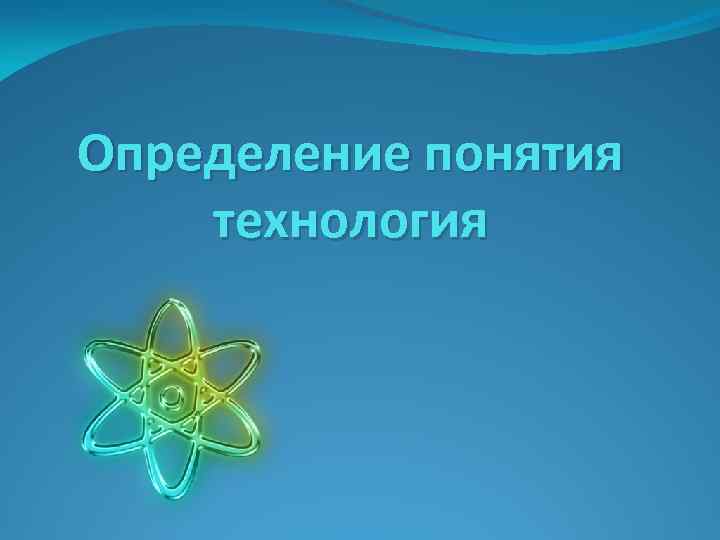 Определение понятия технология